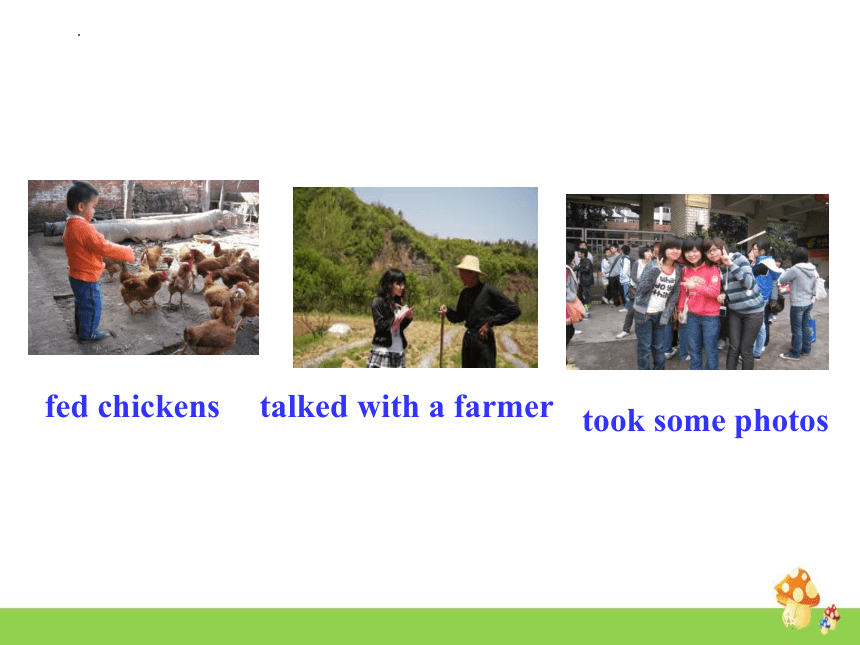 fed chickens

talked with a farmer

took some photos